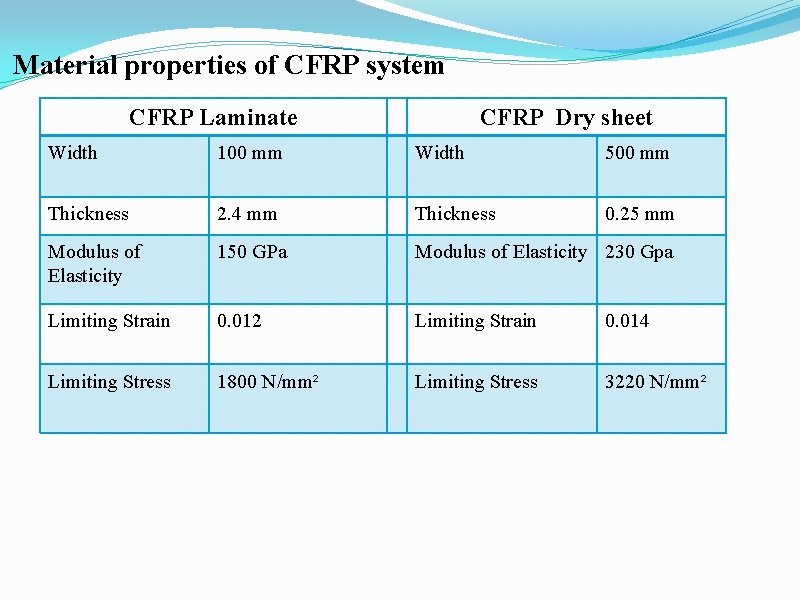 Material properties of CFRP system

| CFRP Laminate | | | CFRP Dry sheet | |
|---|---|---|---|---|
| Width | 100 mm | | Width | 500 mm |
| Thickness | 2.4 mm | | Thickness | 0.25 mm |
| Modulus of Elasticity | 150 GPa | | Modulus of Elasticity | 230 Gpa |
| Limiting Strain | 0.012 | | Limiting Strain | 0.014 |
| Limiting Stress | 1800 N/mm$^2$ | | Limiting Stress | 3220 N/mm$^2$ |